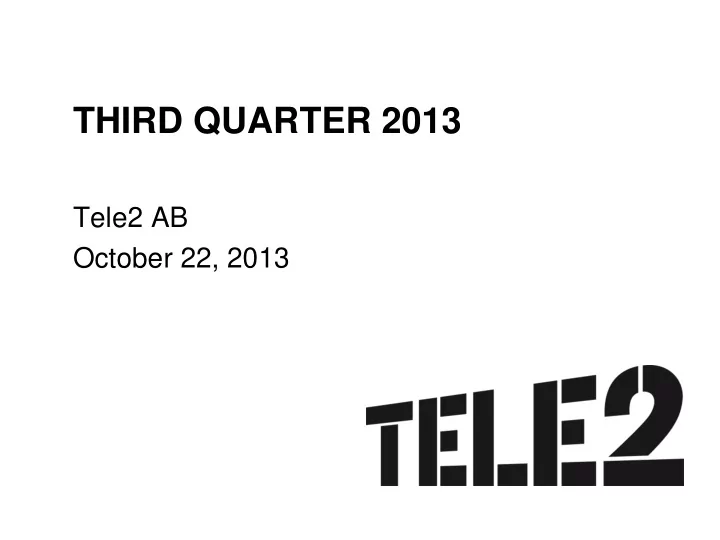 THIRD QUARTER 2013

Tele2 AB
October 22, 2013

TELE2